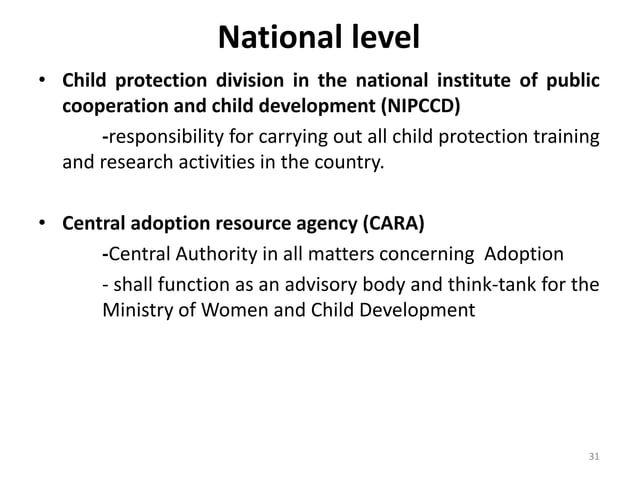 National level

• Child protection division in the national institute of public cooperation and child development (NIPCCD)

-responsibility for carrying out all child protection training and research activities in the country.

• Central adoption resource agency (CARA)

-Central Authority in all matters concerning Adoption

- shall function as an advisory body and think-tank for the Ministry of Women and Child Development

31